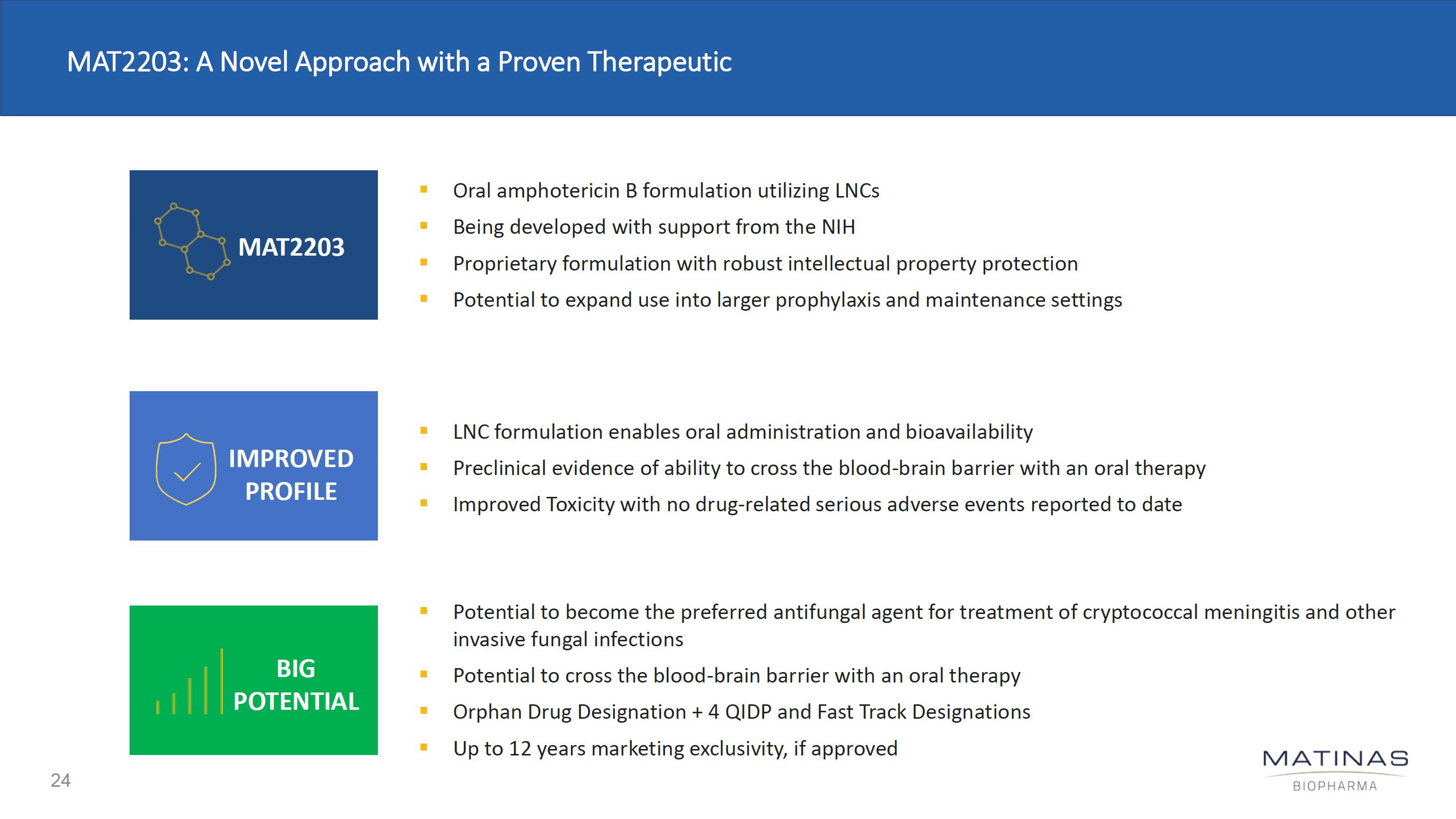 MAT2203: A Novel Approach with a Proven Therapeutic

MAT2203

- Oral amphotericin B formulation utilizing LNCs
- Being developed with support from the NIH
- Proprietary formulation with robust intellectual property protection
- Potential to expand use into larger prophylaxis and maintenance settings

IMPROVED PROFILE

- LNC formulation enables oral administration and bioavailability
- Preclinical evidence of ability to cross the blood-brain barrier with an oral therapy
- Improved Toxicity with no drug-related serious adverse events reported to date

BIG POTENTIAL

- Potential to become the preferred antifungal agent for treatment of cryptococcal meningitis and other invasive fungal infections
- Potential to cross the blood-brain barrier with an oral therapy
- Orphan Drug Designation + 4 QIDP and Fast Track Designations
- Up to 12 years marketing exclusivity, if approved

24

MATINAS
BIOPHARMA